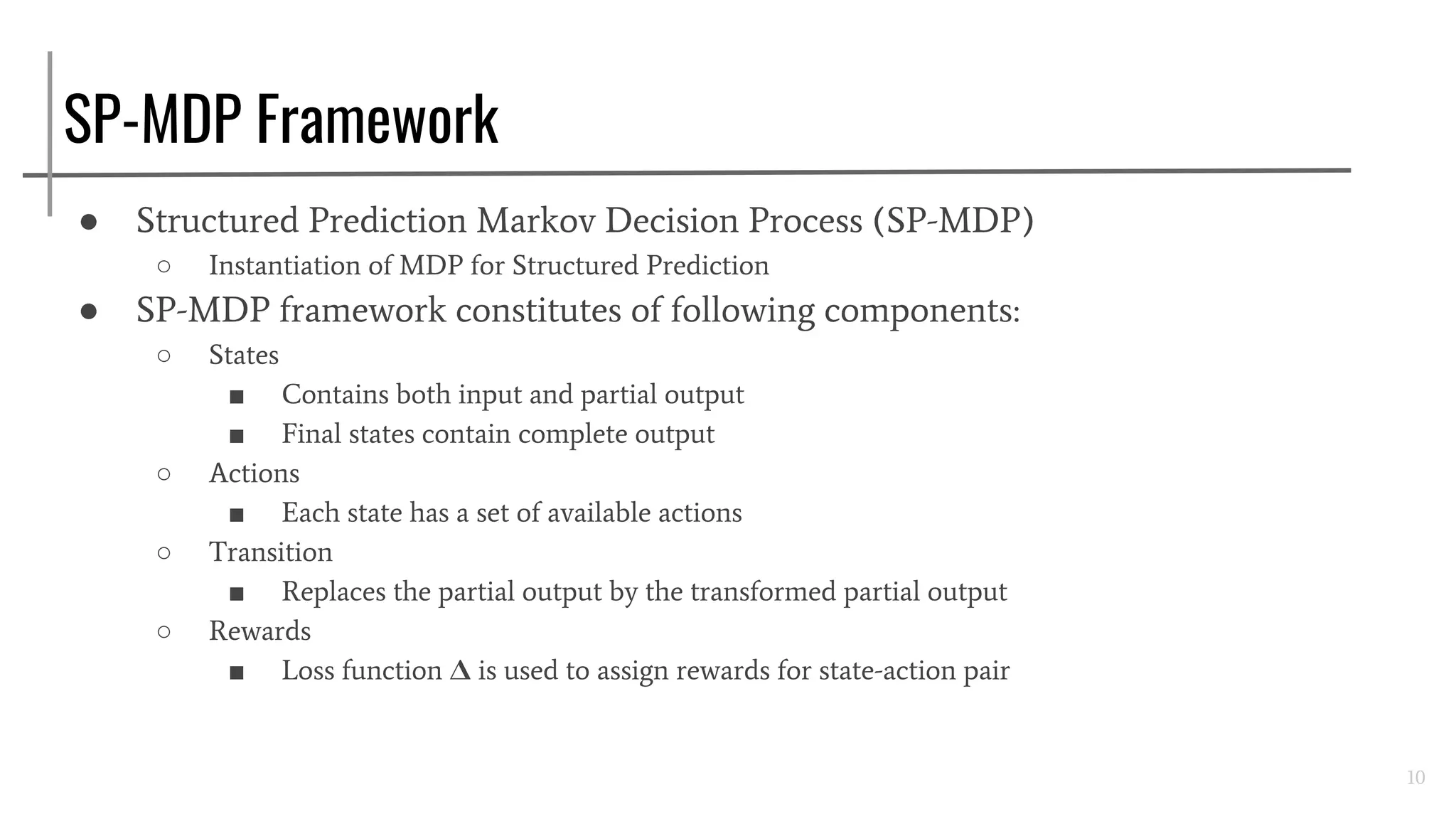 SP-MDP Framework

● Structured Prediction Markov Decision Process (SP-MDP)
○ Instantiation of MDP for Structured Prediction
● SP-MDP framework constitutes of following components:
○ States
■ Contains both input and partial output
■ Final states contain complete output
○ Actions
■ Each state has a set of available actions
○ Transition
■ Replaces the partial output by the transformed partial output
○ Rewards
■ Loss function $\Delta$ is used to assign rewards for state-action pair

10